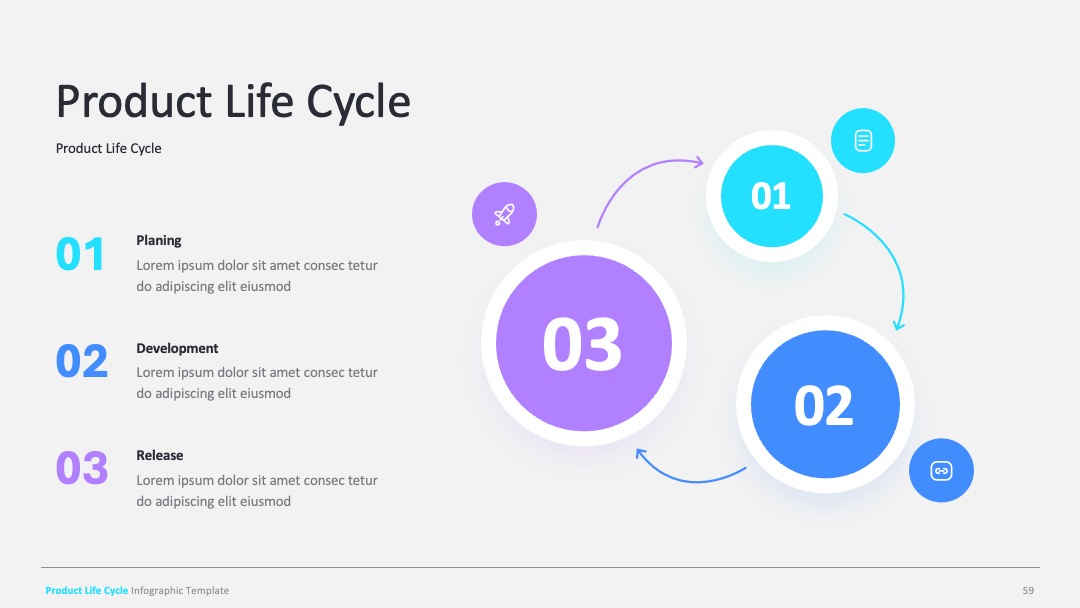 Product Life Cycle

Product Life Cycle

01
Planing
Lorem ipsum dolor sit amet consec tetur do adipiscing elit eiusmod

02
Development
Lorem ipsum dolor sit amet consec tetur do adipiscing elit eiusmod

03
Release
Lorem ipsum dolor sit amet consec tetur do adipiscing elit eiusmod

01

03

02

Product Life Cycle Infographic Template

59